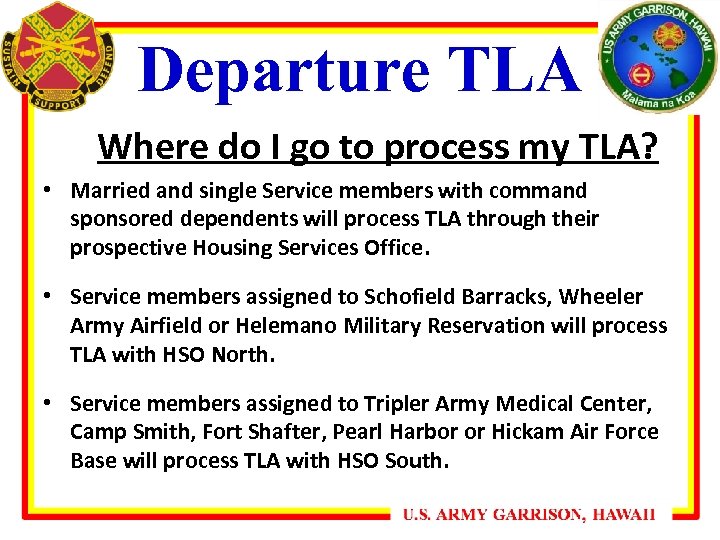 SUSTAIN SUPPORT DEFEND

Departure TLA

US ARMY GARRISON, HAWAII
Malama na Koa

Where do I go to process my TLA?

• Married and single Service members with command sponsored dependents will process TLA through their prospective Housing Services Office.

• Service members assigned to Schofield Barracks, Wheeler Army Airfield or Helemano Military Reservation will process TLA with HSO North.

• Service members assigned to Tripler Army Medical Center, Camp Smith, Fort Shafter, Pearl Harbor or Hickam Air Force Base will process TLA with HSO South.

U.S. ARMY GARRISON, HAWAII